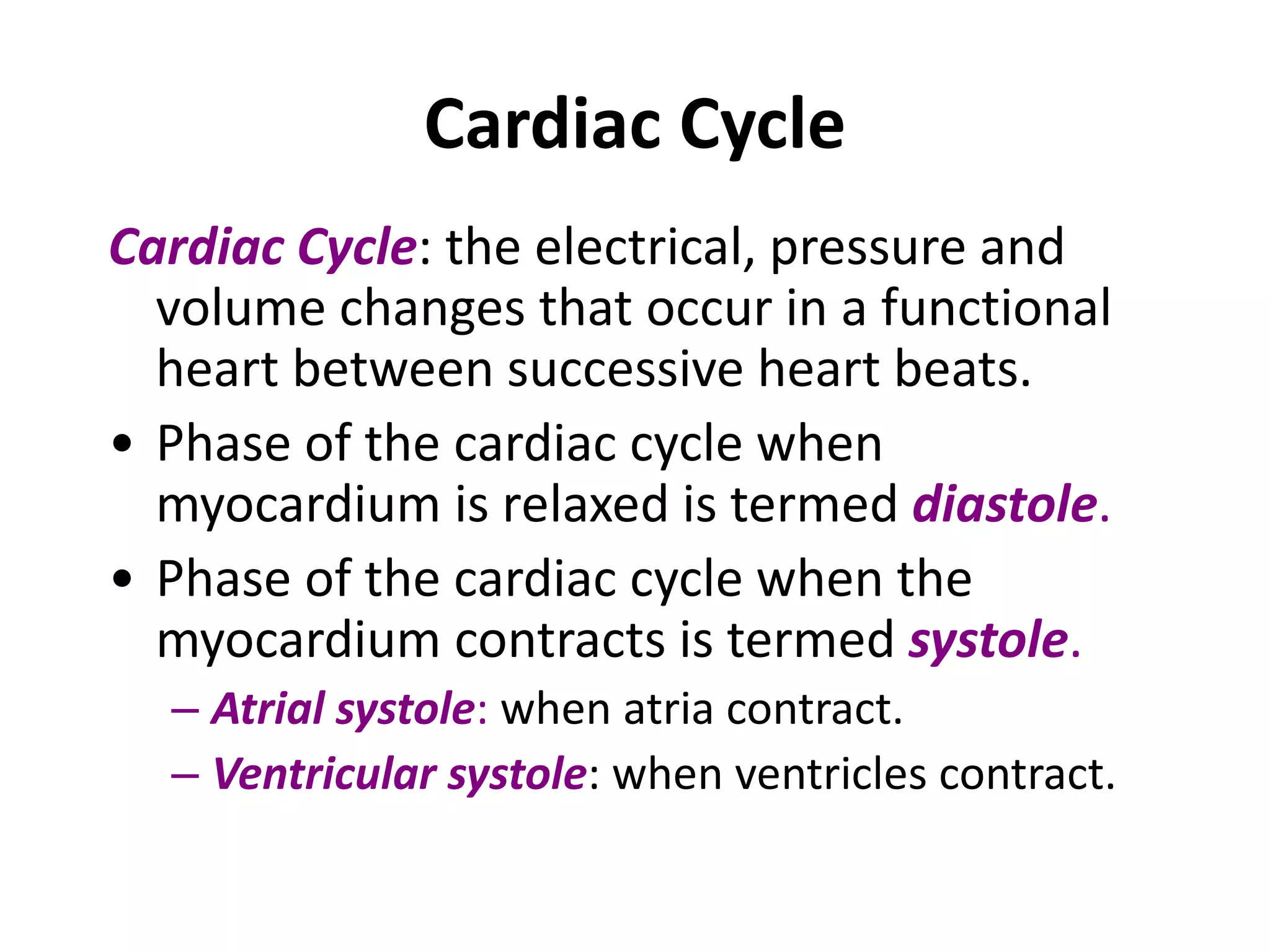 Cardiac Cycle

Cardiac Cycle: the electrical, pressure and volume changes that occur in a functional heart between successive heart beats.

• Phase of the cardiac cycle when myocardium is relaxed is termed diastole.
• Phase of the cardiac cycle when the myocardium contracts is termed systole.
– Atrial systole: when atria contract.
– Ventricular systole: when ventricles contract.